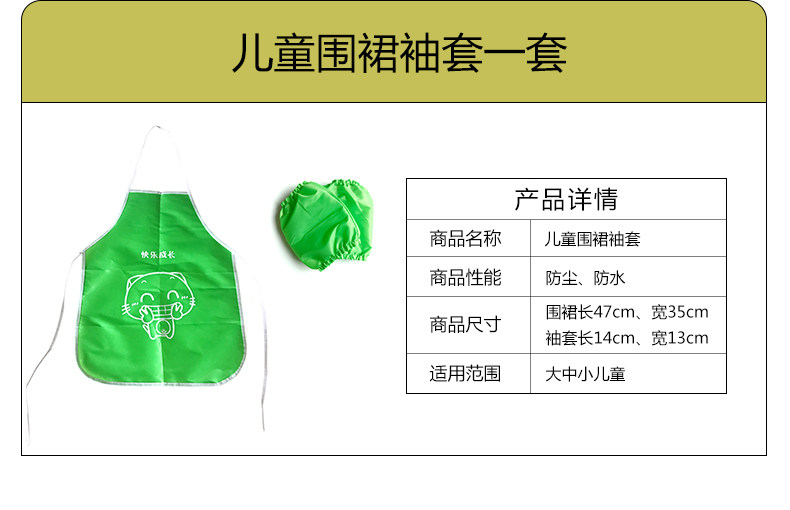 儿童围裙袖套一套

快乐成长

| 产品详情 | |
|---|---|
| 商品名称 | 儿童围裙袖套 |
| 商品性能 | 防尘、防水 |
| 商品尺寸 | 围裙长47cm、宽35cm 袖套长14cm、宽13cm |
| 适用范围 | 大中小儿童 |